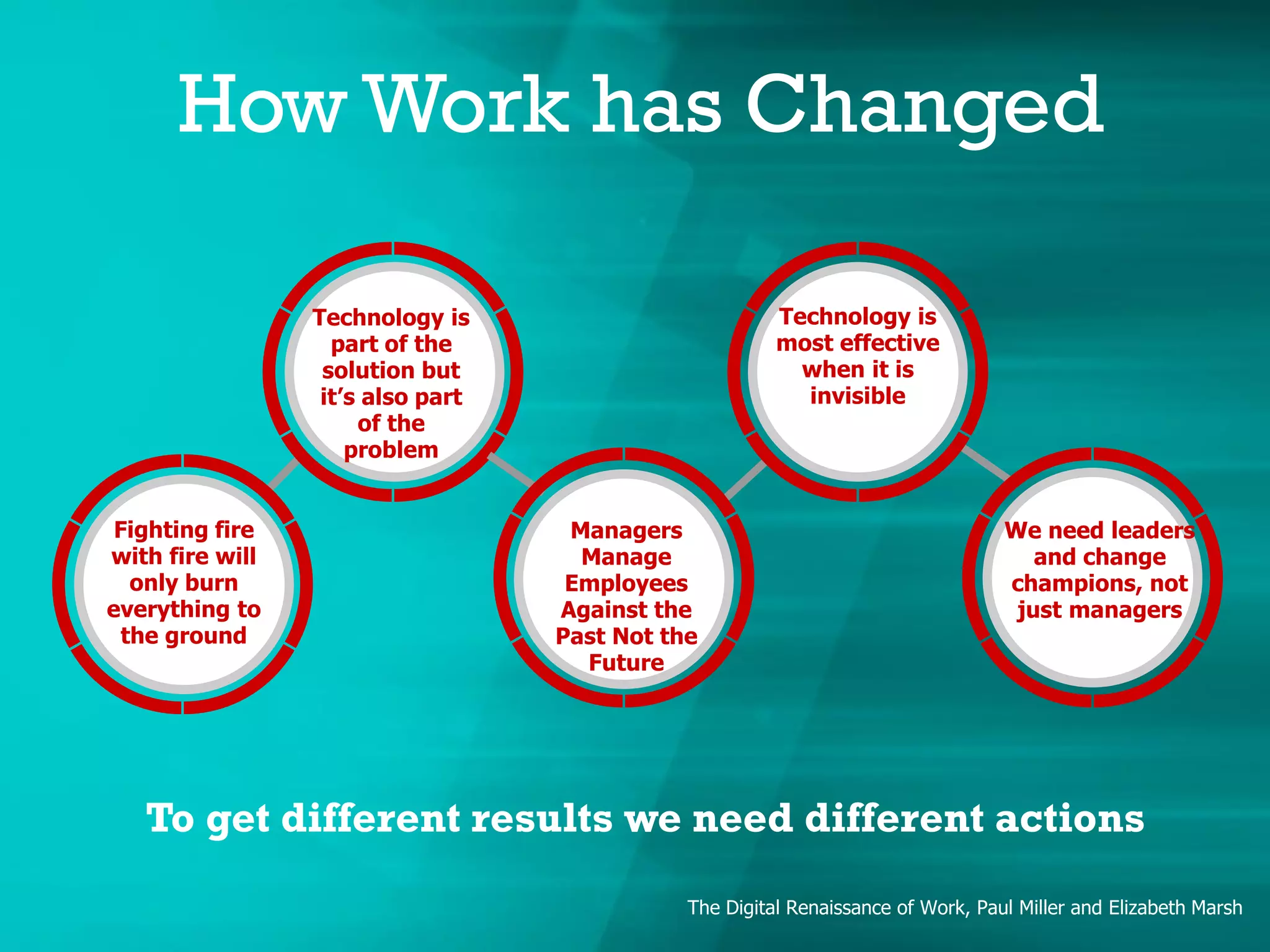 How Work has Changed

Fighting fire with fire will only burn everything to the ground

Technology is part of the solution but it's also part of the problem

Managers Manage Employees Against the Past Not the Future

Technology is most effective when it is invisible

We need leaders and change champions, not just managers

To get different results we need different actions

The Digital Renaissance of Work, Paul Miller and Elizabeth Marsh